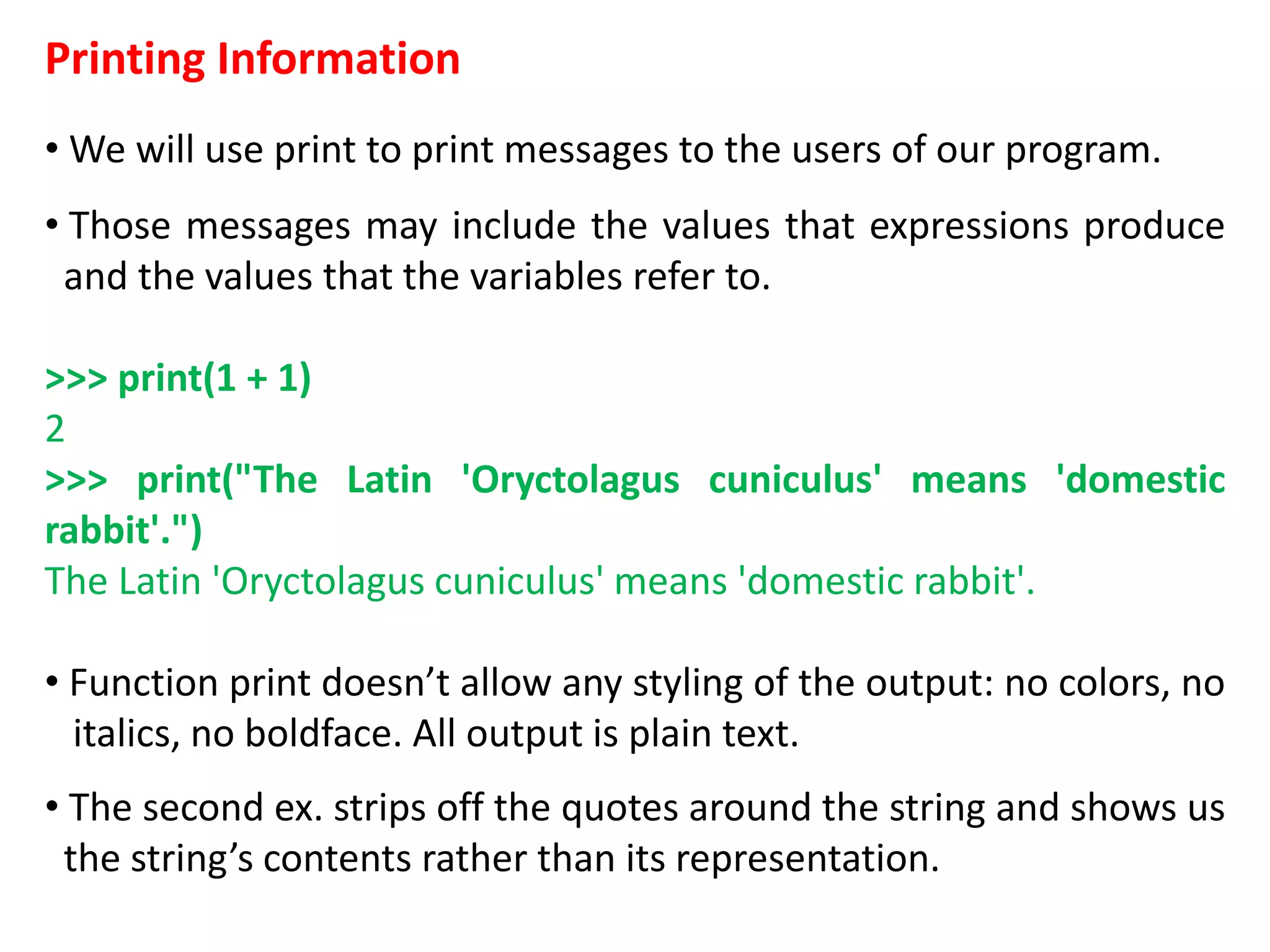 Printing Information

• We will use print to print messages to the users of our program.

• Those messages may include the values that expressions produce and the values that the variables refer to.

>>> print(1 + 1)
2
>>> print("The Latin 'Oryctolagus cuniculus' means 'domestic rabbit'.")
The Latin 'Oryctolagus cuniculus' means 'domestic rabbit'.

• Function print doesn’t allow any styling of the output: no colors, no italics, no boldface. All output is plain text.

• The second ex. strips off the quotes around the string and shows us the string’s contents rather than its representation.